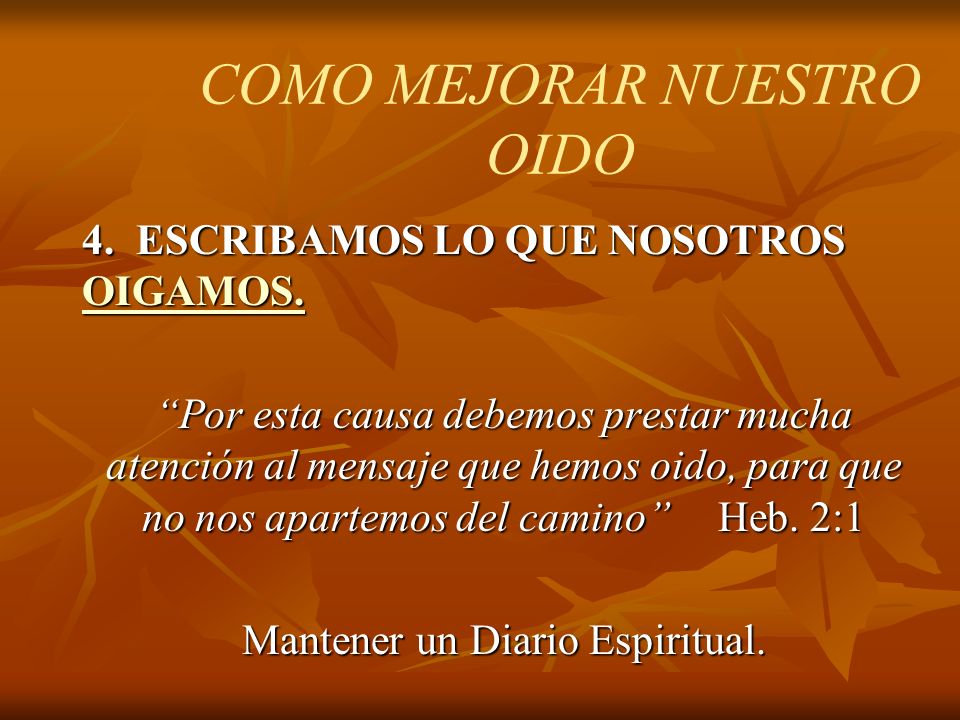 COMO MEJORAR NUESTRO OIDO

4. ESCRIBAMOS LO QUE NOSOTROS OIGAMOS.

“Por esta causa debemos prestar mucha atención al mensaje que hemos oido, para que no nos apartemos del camino” Heb. 2:1

Mantener un Diario Espiritual.